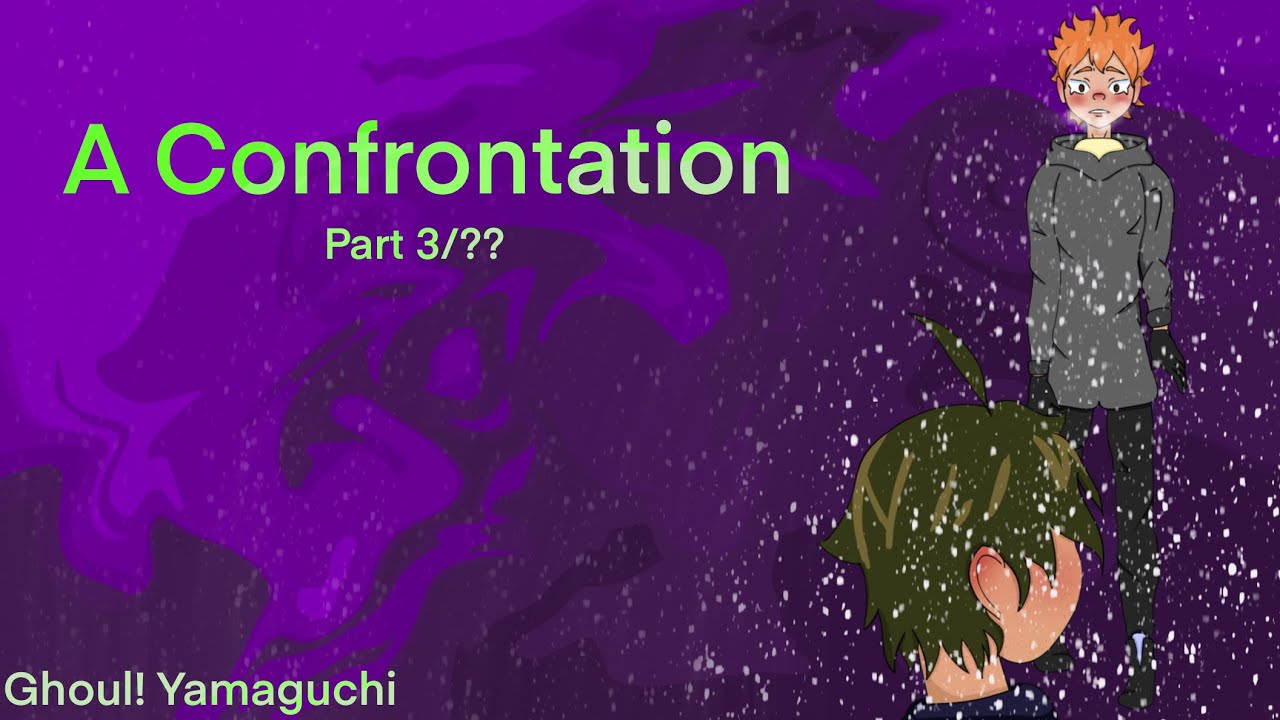 A Confrontation

Part 3/??

Ghoul! Yamaguchi